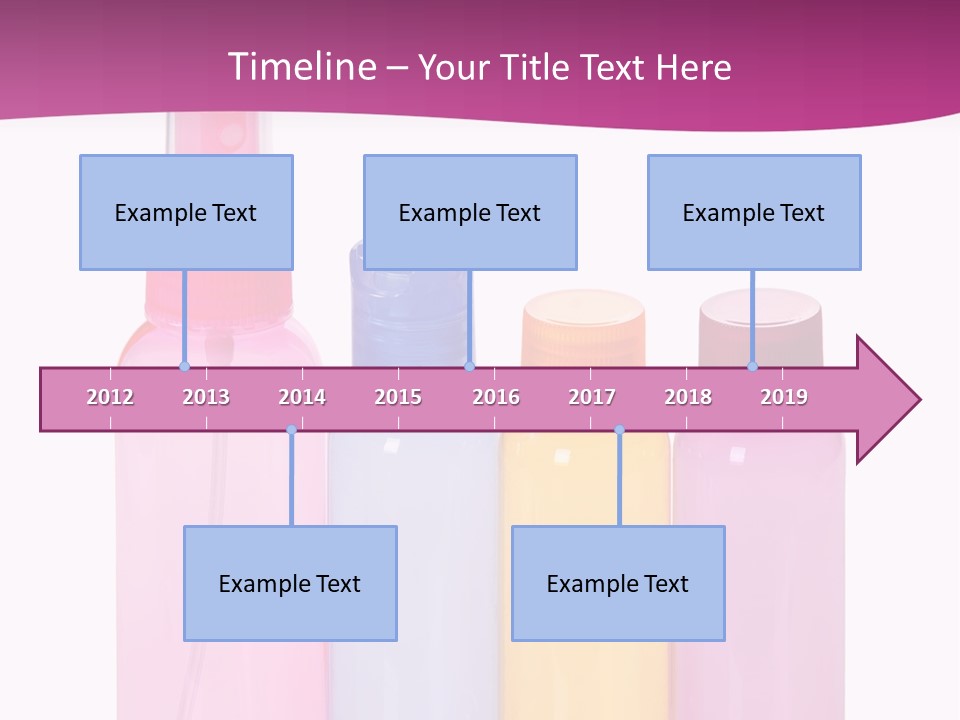 Timeline – Your Title Text Here

Example Text

Example Text

Example Text

2012 2013 2014 2015 2016 2017 2018 2019

Example Text

Example Text